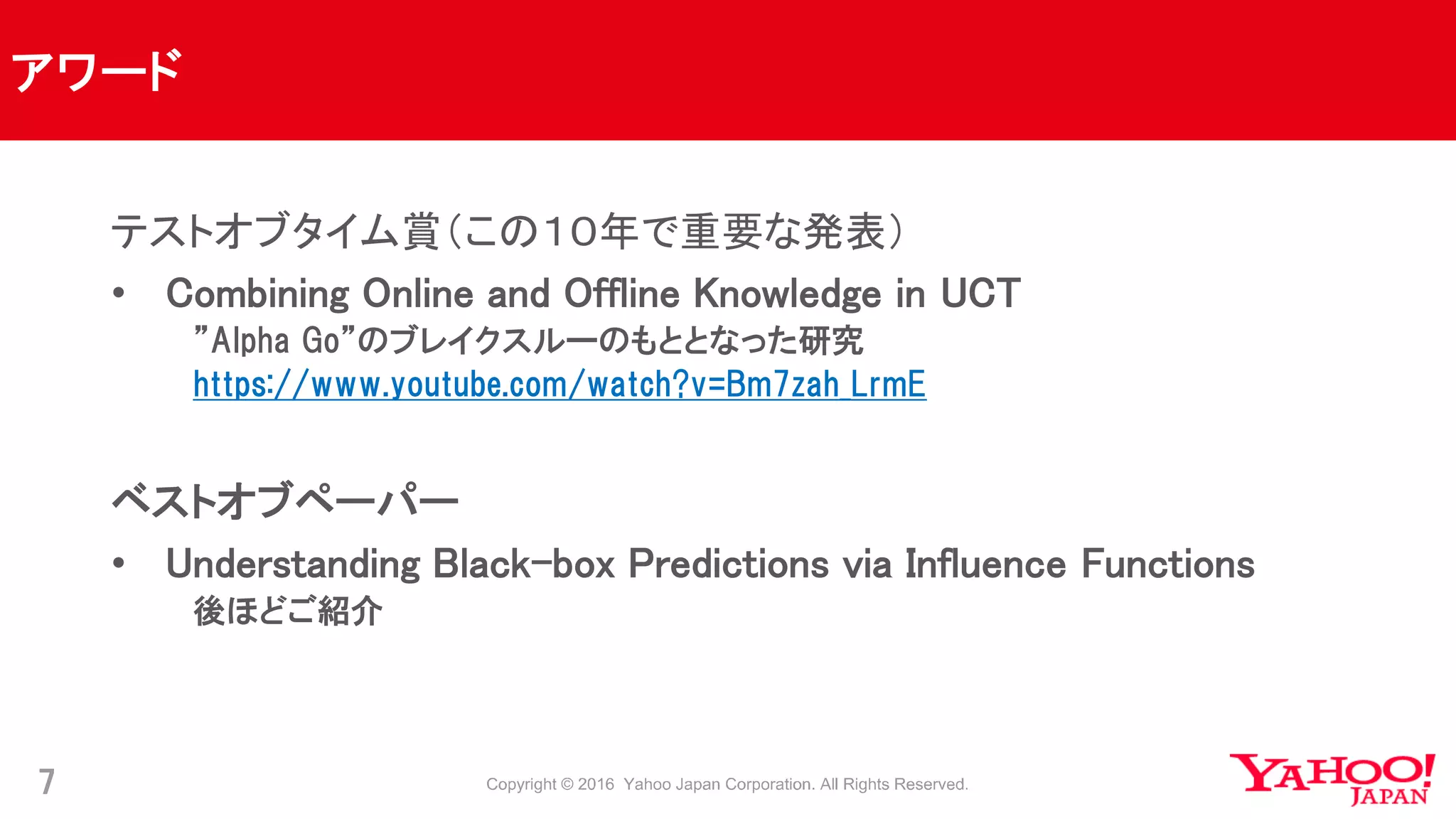 アワード

テストオブタイム賞（この10年で重要な発表）

• Combining Online and Offline Knowledge in UCT
”Alpha Go”のブレイクスルーのもととなった研究
https://www.youtube.com/watch?v=Bm7zah_LrmE

ベストオブペーパー

• Understanding Black-box Predictions via Influence Functions
後ほどご紹介

7

Copyright © 2016 Yahoo Japan Corporation. All Rights Reserved.

YAHOO! JAPAN